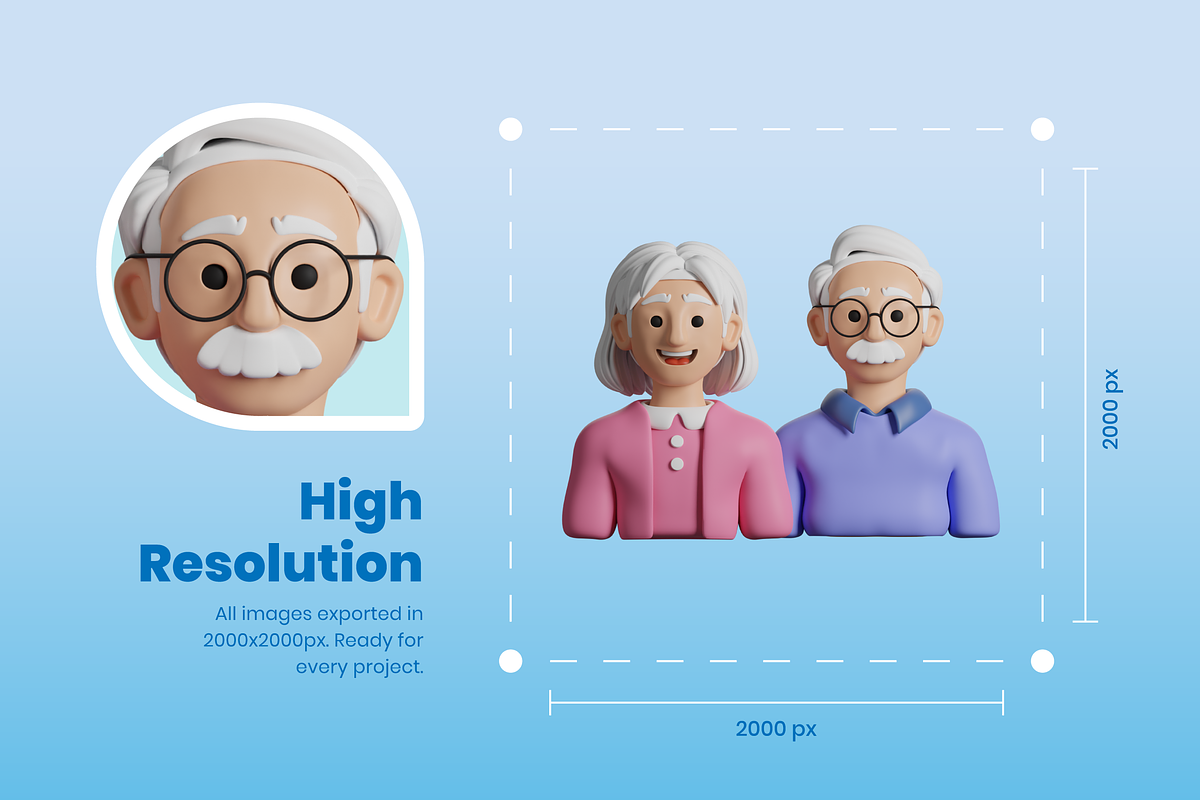 High Resolution

All images exported in 2000x2000px. Ready for every project.

2000 px

2000 px